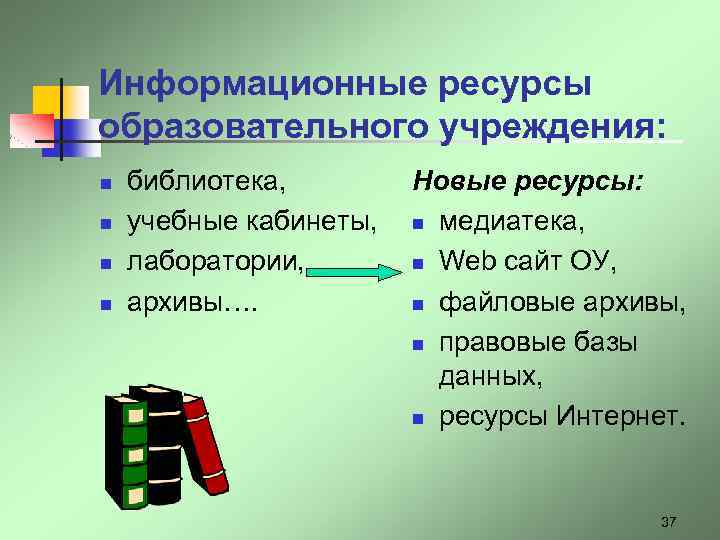 Информационные ресурсы образовательного учреждения:

- библиотека,
- учебные кабинеты,
- лаборатории,
- архивы….

Новые ресурсы:

- медиатека,
- Web сайт ОУ,
- файловые архивы,
- правовые базы данных,
- ресурсы Интернет.

37